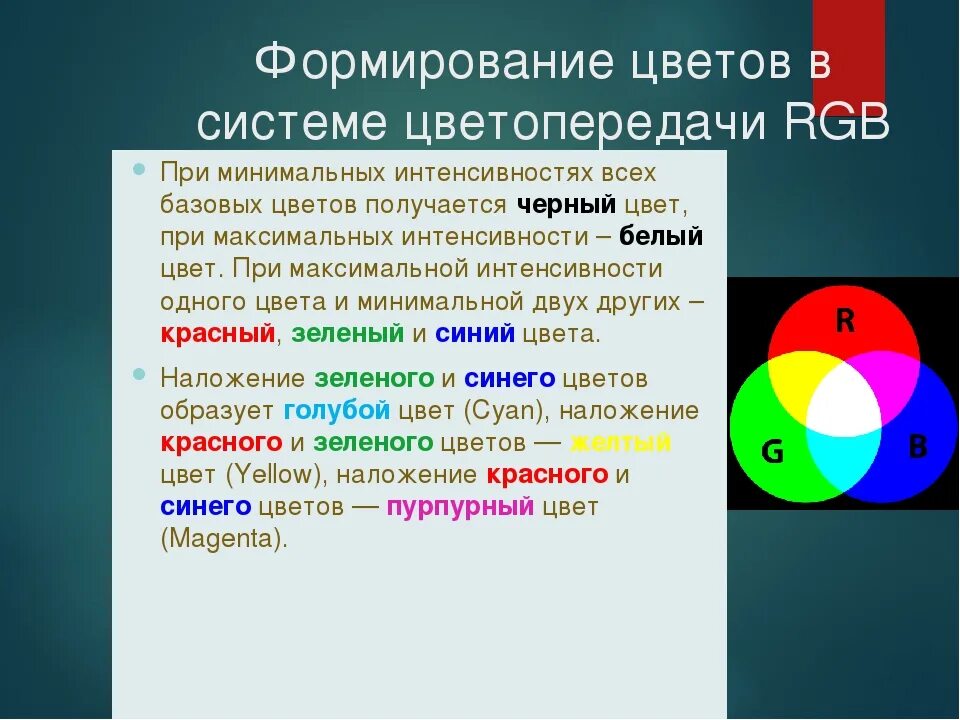 Формирование цветов в системе цветопередачи RGB

При минимальных интенсивностях всех базовых цветов получается черный цвет, при максимальных интенсивности – белый цвет. При максимальной интенсивности одного цвета и минимальной двух других – красный, зеленый и синий цвета.

Наложение зеленого и синего цветов образует голубой цвет (Cyan), наложение красного и зеленого цветов — желтый цвет (Yellow), наложение красного и синего цветов — пурпурный цвет (Magenta).

R

G

B